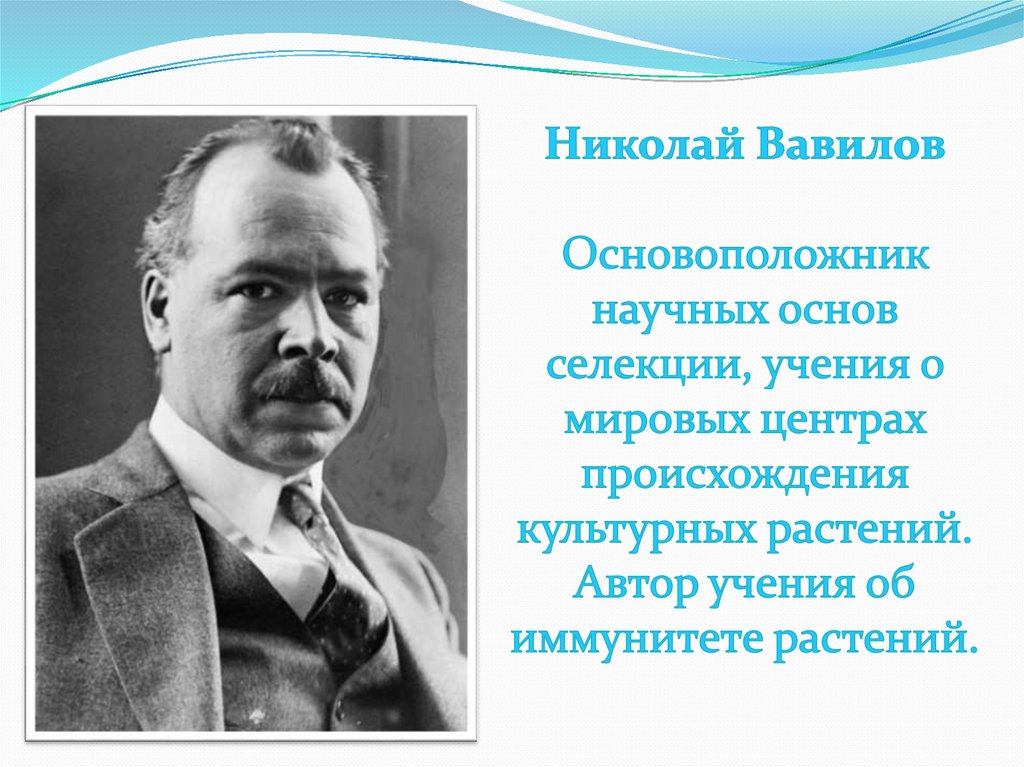 Николай Вавилов

Основоположник научных основ селекции, учения о мировых центрах происхождения культурных растений. Автор учения об иммунитете растений.